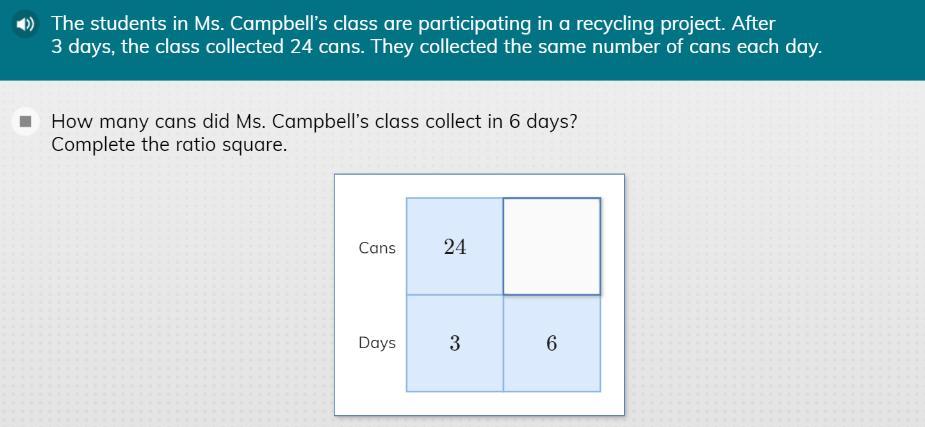 The students in Ms. Campbell's class are participating in a recycling project. After 3 days, the class collected 24 cans. They collected the same number of cans each day.

How many cans did Ms. Campbell's class collect in 6 days? Complete the ratio square.

| | | |
|---|---|---|
| Cans | 24 | |
| Days | 3 | 6 |